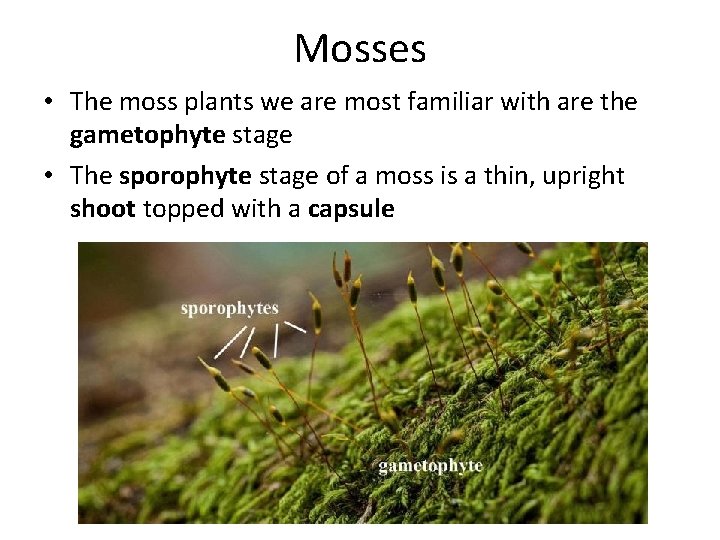 Mosses

• The moss plants we are most familiar with are the gametophyte stage

• The sporophyte stage of a moss is a thin, upright shoot topped with a capsule

sporophytes

gametophyte